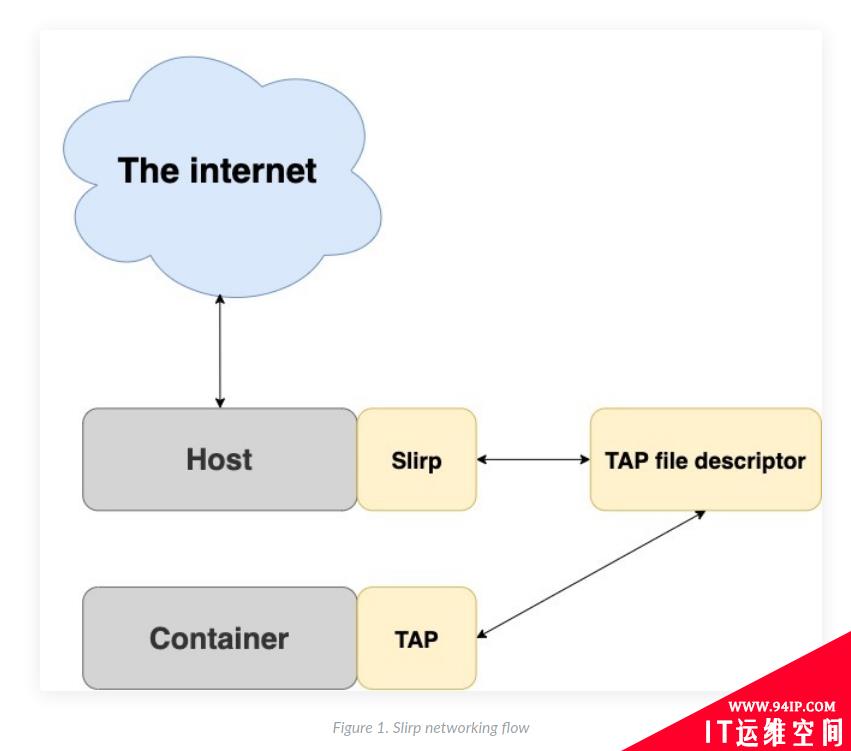 The internet

Host

Slirp

TAP file descriptor

Container

TAP

Figure 1. Slirp networking flow

WWW.94IP.COM
IT运维空间